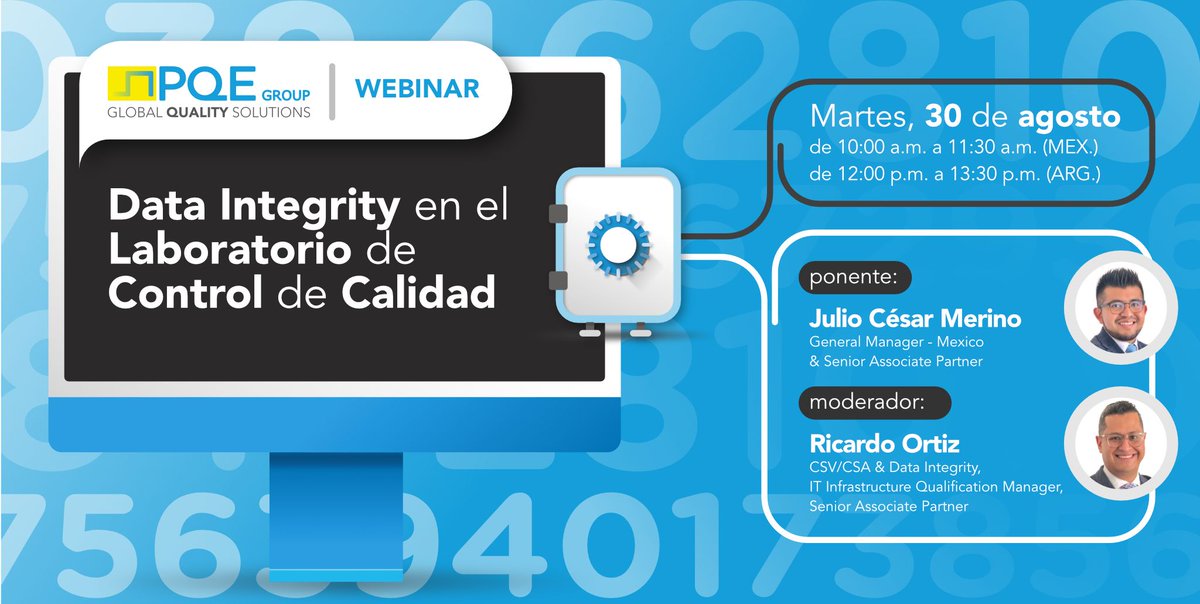 PQE GROUP
GLOBAL QUALITY SOLUTIONS
WEBINAR

Data Integrity en el Laboratorio de Control de Calidad

Martes, 30 de agosto
de 10:00 a.m. a 11:30 a.m. (MEX.)
de 12:00 p.m. a 13:30 p.m. (ARG.)

ponente:
Julio César Merino
General Manager - Mexico
& Senior Associate Partner

moderador:
Ricardo Ortiz
CSV/CSA & Data Integrity,
IT Infrastructure Qualification Manager,
Senior Associate Partner